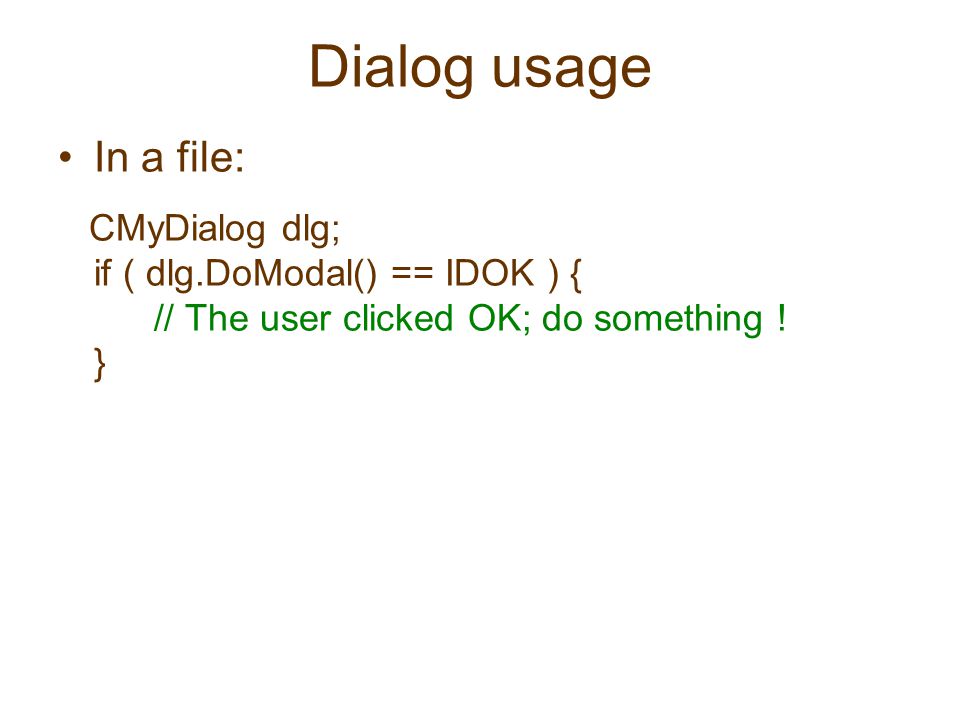 Dialog usage

• In a file:

CMyDialog dlg;
if ( dlg.DoModal() == IDOK ) {
    // The user clicked OK; do something !
}